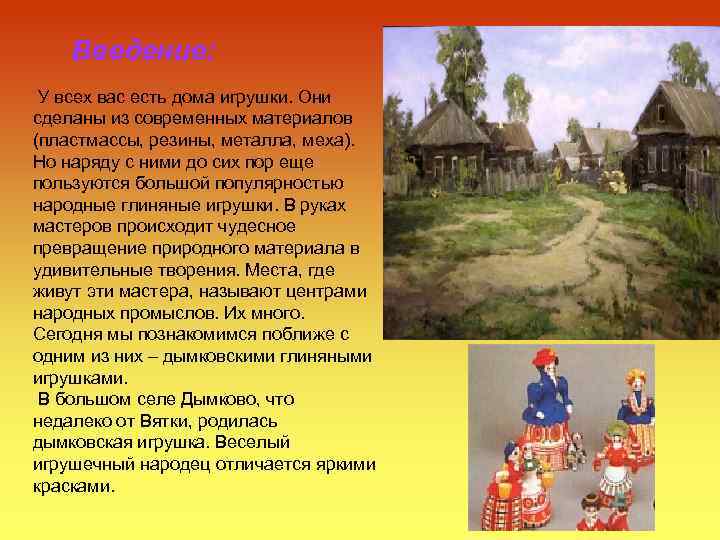 Введение:

У всех вас есть дома игрушки. Они сделаны из современных материалов (пластмассы, резины, металла, меха). Но наряду с ними до сих пор еще пользуются большой популярностью народные глиняные игрушки. В руках мастеров происходит чудесное превращение природного материала в удивительные творения. Места, где живут эти мастера, называют центрами народных промыслов. Их много. Сегодня мы познакомимся поближе с одним из них – дымковскими глиняными игрушками.

В большом селе Дымково, что недалеко от Вятки, родилась дымковская игрушка. Веселый игрушечный народец отличается яркими красками.